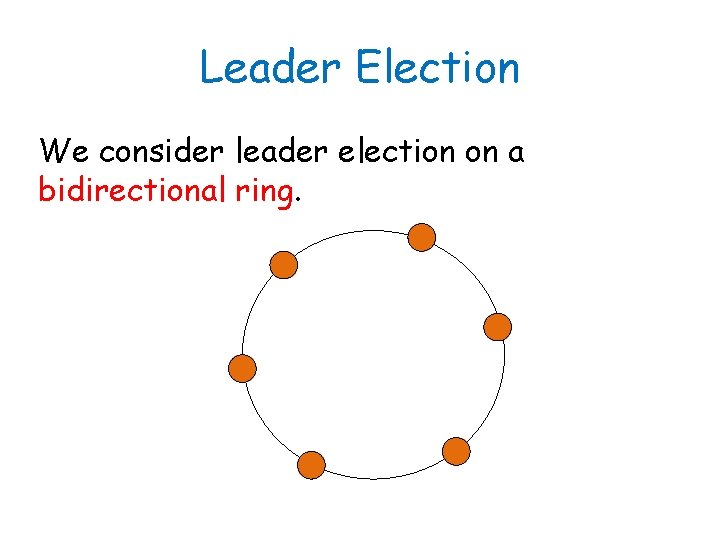 Leader Election

We consider leader election on a bidirectional ring.